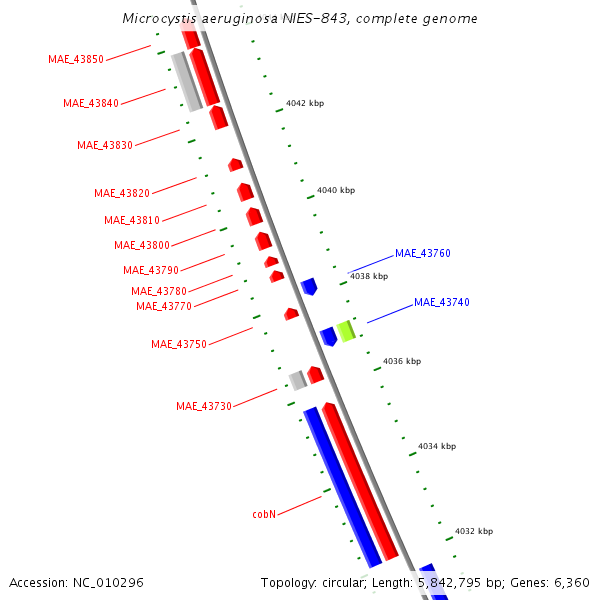 Microcystis aeruginosa NIES-843, complete genome

MAE_43850
MAE_43840
MAE_43830
MAE_43820
MAE_43810
MAE_43800
MAE_43790
MAE_43780
MAE_43770
MAE_43750
MAE_43730
cobN

4042 kbp
4040 kbp
MAE_43760
4038 kbp
MAE_43740
4036 kbp
4034 kbp
4032 kbp

Accession: NC_010296
Topology: circular; Length: 5,842,795 bp; Genes: 6,360